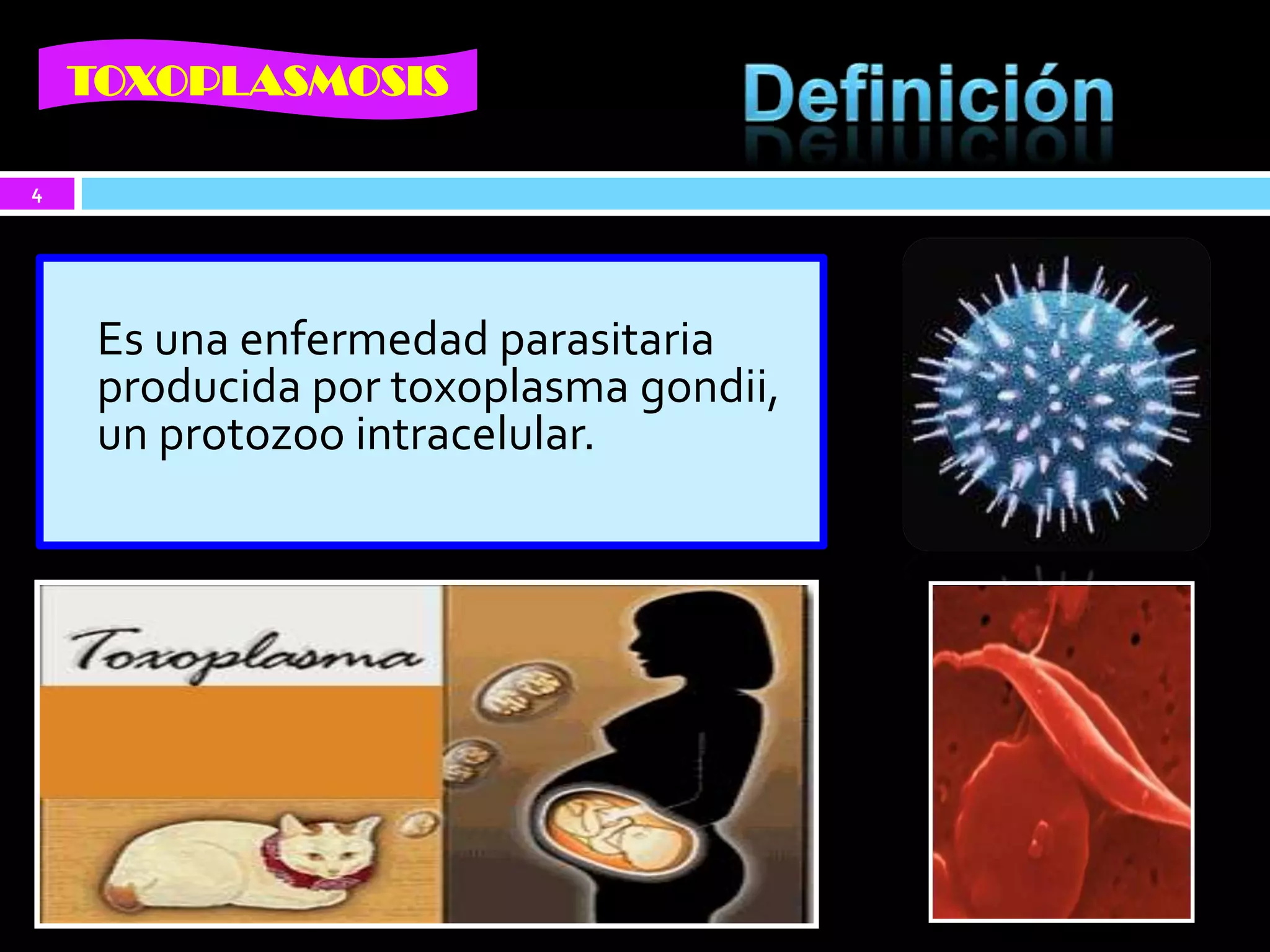 TOXOPLASMOSIS

Definición

4

Es una enfermedad parasitaria producida por toxoplasma gondii, un protozoo intracelular.

Toxoplasma